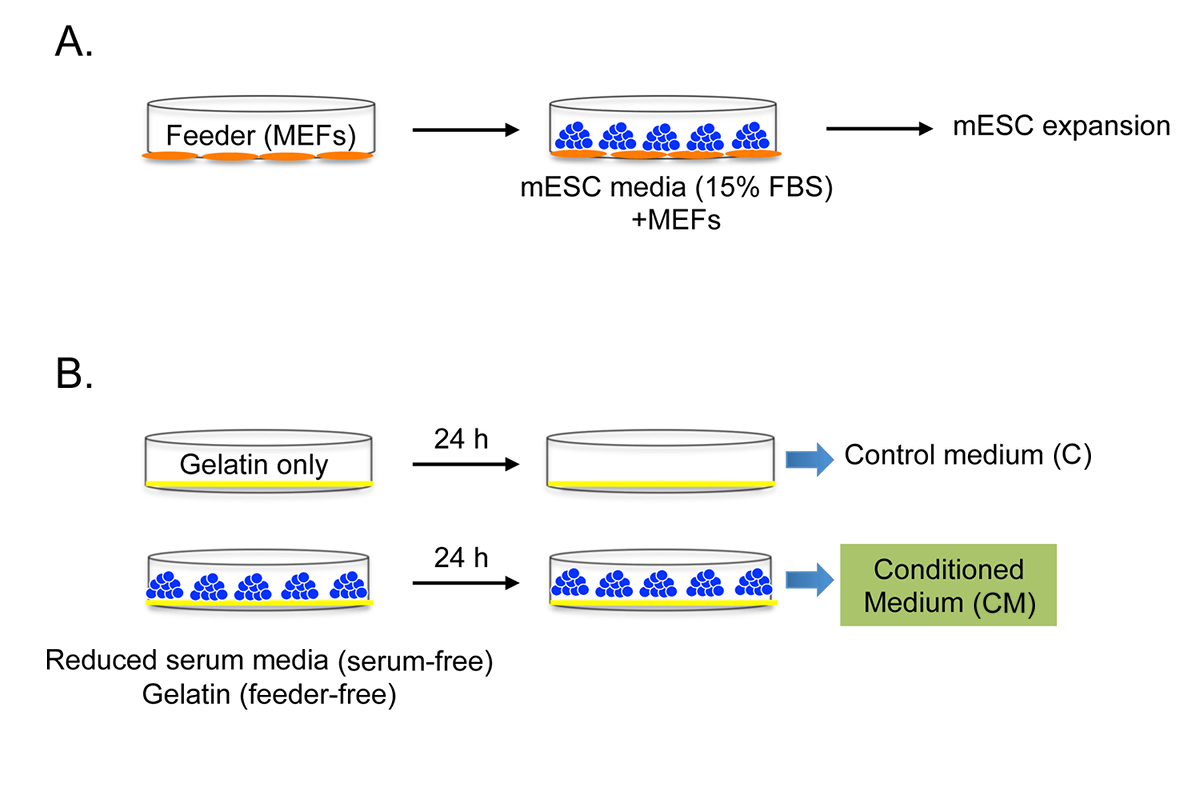 A.

Feeder (MEFs)

mESC media (15% FBS)
+MEFs

mESC expansion

B.

Gelatin only

24 h

Control medium (C)

24 h

Conditioned Medium (CM)

Reduced serum media (serum-free)
Gelatin (feeder-free)